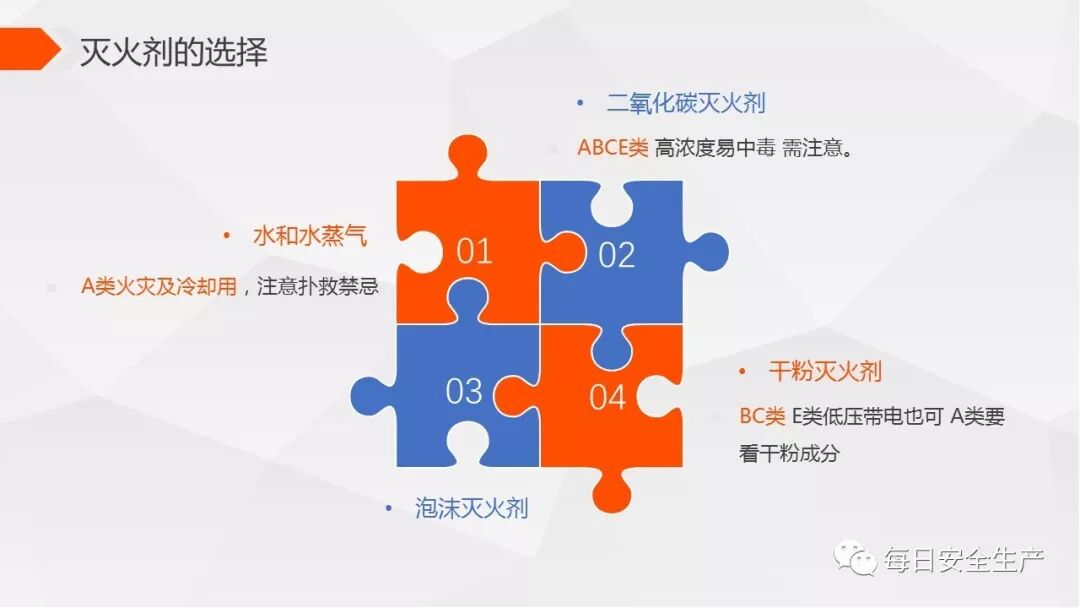 灭火剂的选择

• 二氧化碳灭火剂

ABCE类 高浓度易中毒 需注意。

• 水和水蒸气

A类火灾及冷却用，注意扑救禁忌

01

02

03

04

• 干粉灭火剂

BC类 E类低压带电也可 A类要看干粉成分

• 泡沫灭火剂

每日安全生产